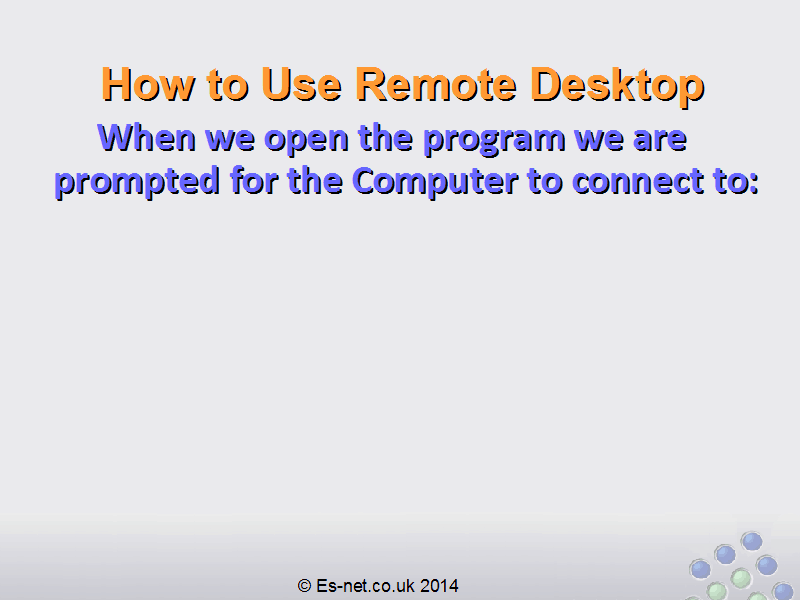 How to Use Remote Desktop

When we open the program we are prompted for the Computer to connect to:

© Es-net.co.uk 2014